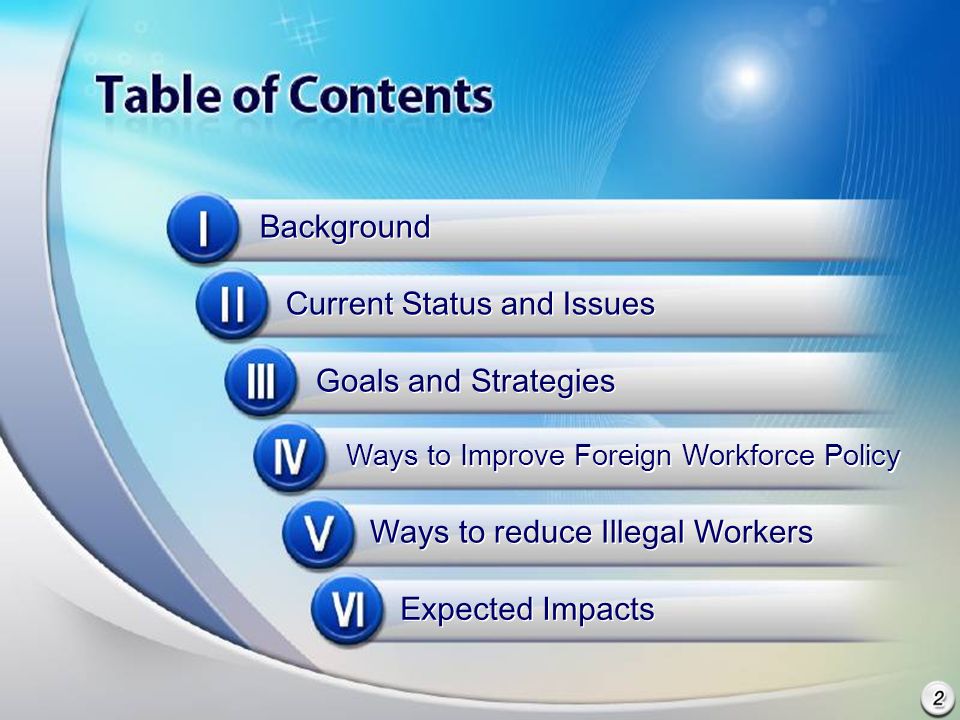 Table of Contents

I Background

II Current Status and Issues

III Goals and Strategies

IV Ways to Improve Foreign Workforce Policy

V Ways to reduce Illegal Workers

VI Expected Impacts

2